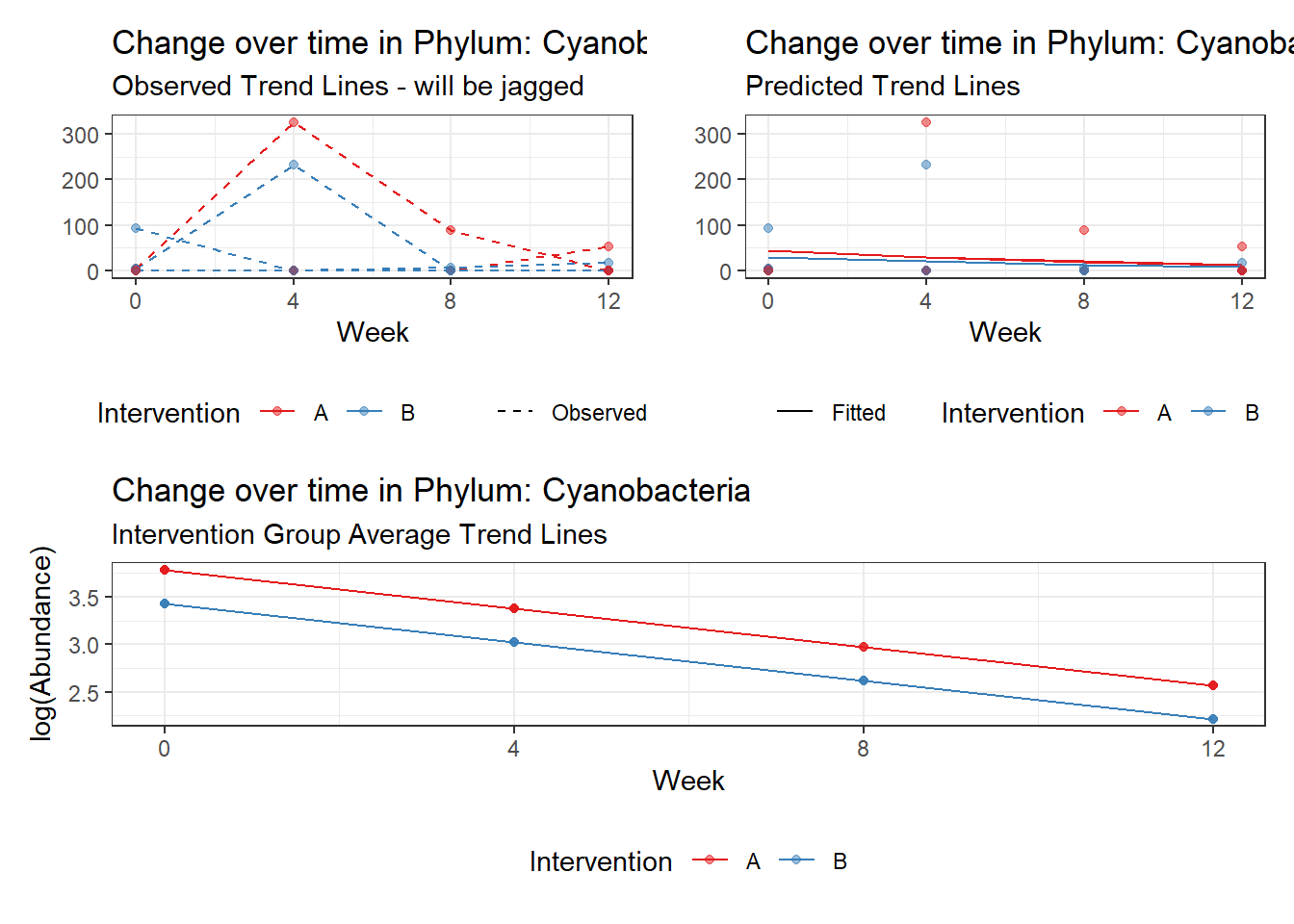 Change over time in Phylum: Cyanob
Observed Trend Lines - will be jagged

300
200
100
0

0 4 8 12
Week

Intervention A B
Observed

Change over time in Phylum: Cyanoba
Predicted Trend Lines

300
200
100
0

0 4 8 12
Week

Fitted
Intervention A B

Change over time in Phylum: Cyanobacteria
Intervention Group Average Trend Lines

log(Abundance)

3.5
3.0
2.5

0 4 8 12
Week

Intervention A B